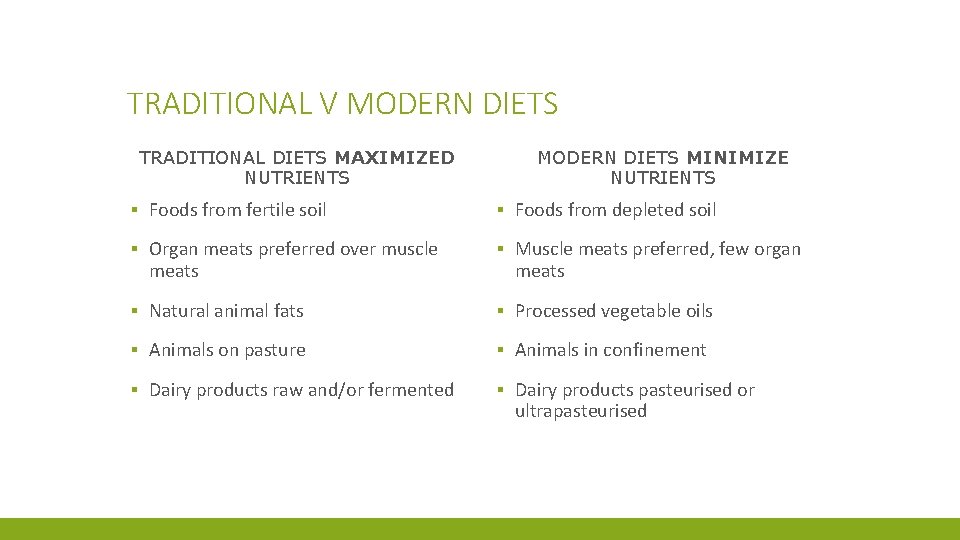 TRADITIONAL V MODERN DIETS

TRADITIONAL DIETS MAXIMIZED NUTRIENTS

▪ Foods from fertile soil

▪ Organ meats preferred over muscle meats

▪ Natural animal fats

▪ Animals on pasture

▪ Dairy products raw and/or fermented

MODERN DIETS MINIMIZE NUTRIENTS

▪ Foods from depleted soil

▪ Muscle meats preferred, few organ meats

▪ Processed vegetable oils

▪ Animals in confinement

▪ Dairy products pasteurised or ultrapasteurised